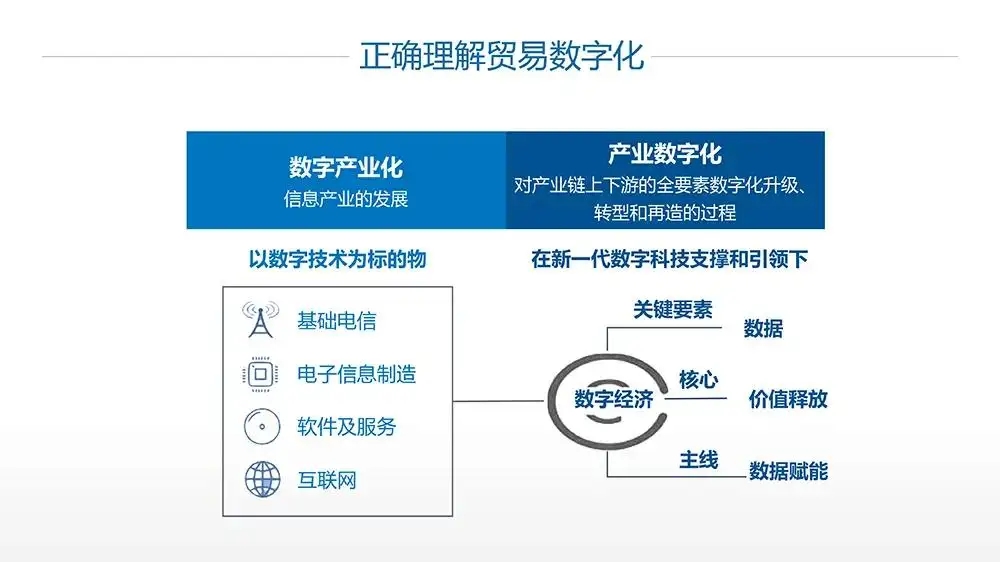 正确理解贸易数字化

数字产业化
信息产业的发展

产业数字化
对产业链上下游的全要素数字化升级、转型和再造的过程

以数字技术为标的物

在新一代数字科技支撑和引领下

基础电信
电子信息制造
软件及服务
互联网

数字经济
关键要素
数据
核心
价值释放
主线
数据赋能